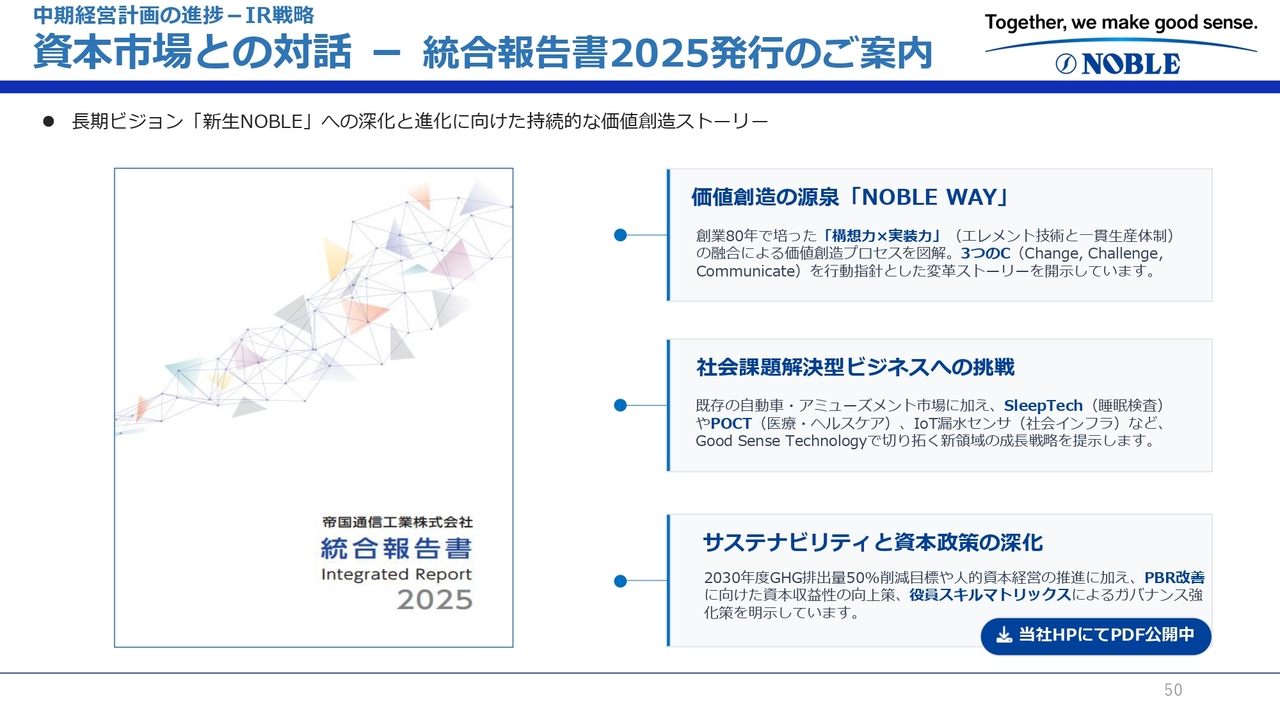 中期経営計画の進捗－IR戦略
資本市場との対話 － 統合報告書2025発行のご案内

Together, we make good sense.
NOBLE

● 長期ビジョン「新生NOBLE」への深化と進化に向けた持続的な価値創造ストーリー

帝国通信工業株式会社
統合報告書
Integrated Report
2025

価値創造の源泉「NOBLE WAY」

創業80年で培った「構想力×実装力」（エレメント技術と一貫生産体制）の融合による価値創造プロセスを図解。3つのC（Change, Challenge, Communicate）を行動指針とした変革ストーリーを開示しています。

社会課題解決型ビジネスへの挑戦

既存の自動車・アミューズメント市場に加え、SleepTech（睡眠検査）やPOCT（医療・ヘルスケア）、IoT漏水センサ（社会インフラ）など、Good Sense Technologyで切り拓く新領域の成長戦略を提示します。

サステナビリティと資本政策の深化

2030年度GHG排出量50%削減目標や人的資本経営の推進に加え、PBR改善に向けた資本収益性の向上策、役員スキルマトリックスによるガバナンス強化策を明示しています。

当社HPにてPDF公開中

50